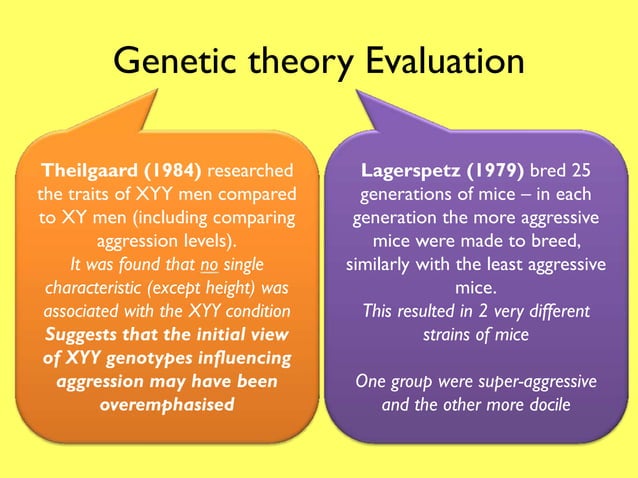 Genetic theory Evaluation

Theilgaard (1984) researched the traits of XYY men compared to XY men (including comparing aggression levels).
It was found that no single characteristic (except height) was associated with the XYY condition
Suggests that the initial view of XYY genotypes influencing aggression may have been overemphasised

Lagerspetz (1979) bred 25 generations of mice – in each generation the more aggressive mice were made to breed, similarly with the least aggressive mice.
This resulted in 2 very different strains of mice

One group were super-aggressive and the other more docile